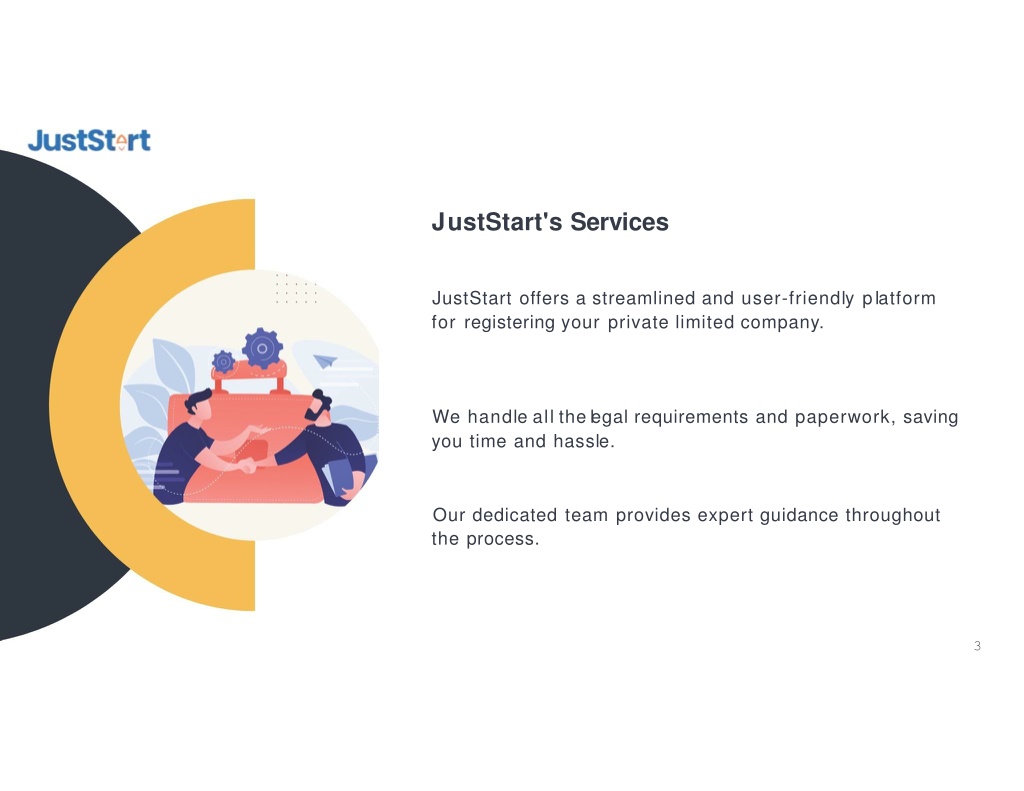 JustStart

JustStart's Services

JustStart offers a streamlined and user-friendly platform for registering your private limited company.

We handle all the legal requirements and paperwork, saving you time and hassle.

Our dedicated team provides expert guidance throughout the process.

3